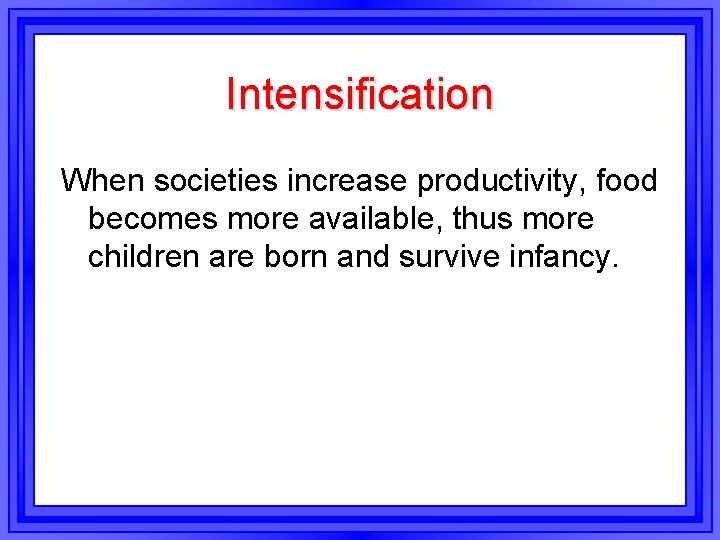 Intensification

When societies increase productivity, food becomes more available, thus more children are born and survive infancy.